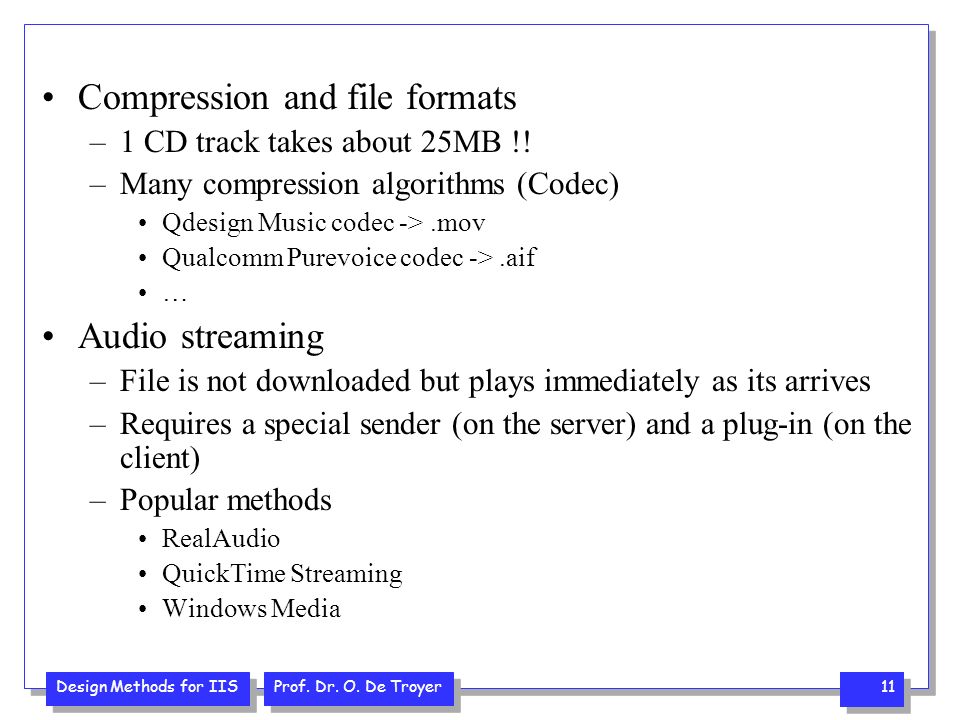 • Compression and file formats
– 1 CD track takes about 25MB !!
– Many compression algorithms (Codec)
• Qdesign Music codec -> .mov
• Qualcomm Purevoice codec -> .aif
• …

• Audio streaming
– File is not downloaded but plays immediately as its arrives
– Requires a special sender (on the server) and a plug-in (on the client)
– Popular methods
• RealAudio
• QuickTime Streaming
• Windows Media

Design Methods for IIS
Prof. Dr. O. De Troyer
11